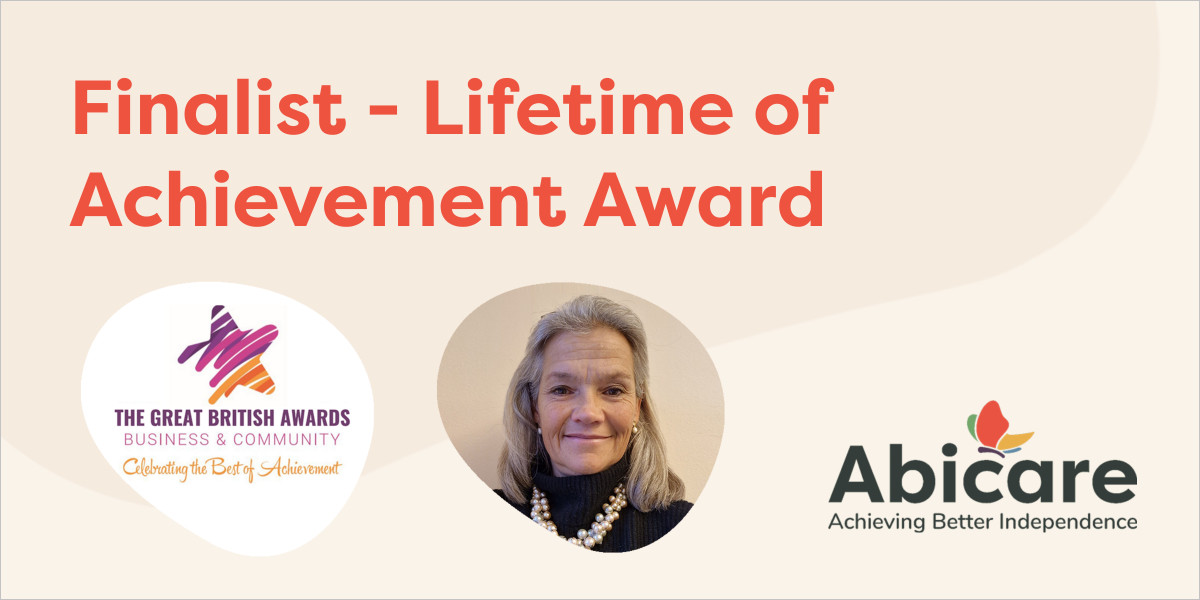 Finalist - Lifetime of Achievement Award

THE GREAT BRITISH AWARDS
BUSINESS & COMMUNITY
Celebrating the Best of Achievement

Abicare
Achieving Better Independence